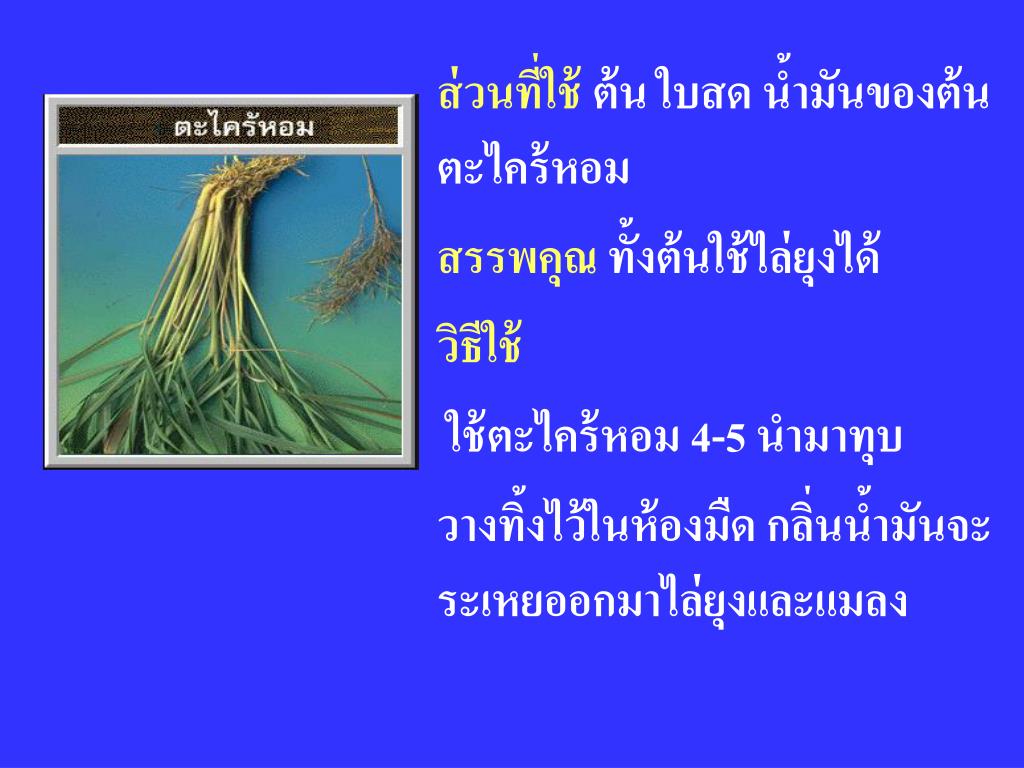 ตะไคร้หอม

ส่วนที่ใช้ ต้น ใบสด น้ำมันของต้นตะไคร้หอม

สรรพคุณ ทั้งต้นใช้ไล่ยุงได้

วิธีใช้

ใช้ตะไคร้หอม 4-5 นำมาทุบ วางทิ้งไว้ในห้องมืด กลิ่นน้ำมันจะระเหยออกมาไล่ยุงและแมลง